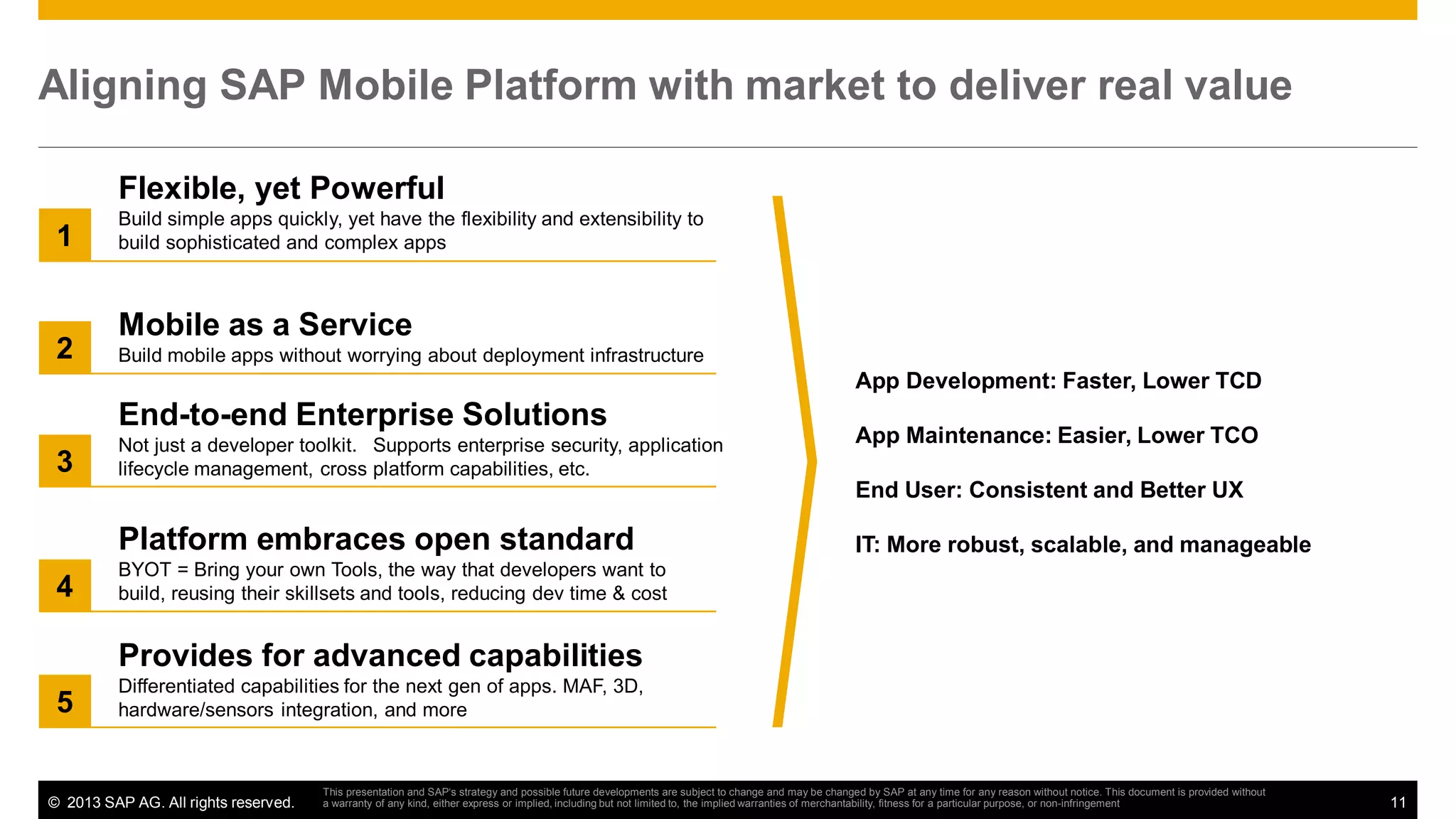 Aligning SAP Mobile Platform with market to deliver real value

1
Flexible, yet Powerful
Build simple apps quickly, yet have the flexibility and extensibility to build sophisticated and complex apps

2
Mobile as a Service
Build mobile apps without worrying about deployment infrastructure

3
End-to-end Enterprise Solutions
Not just a developer toolkit. Supports enterprise security, application lifecycle management, cross platform capabilities, etc.

4
Platform embraces open standard
BYOT = Bring your own Tools, the way that developers want to build, reusing their skillsets and tools, reducing dev time & cost

5
Provides for advanced capabilities
Differentiated capabilities for the next gen of apps. MAF, 3D, hardware/sensors integration, and more

App Development: Faster, Lower TCD

App Maintenance: Easier, Lower TCO

End User: Consistent and Better UX

IT: More robust, scalable, and manageable

© 2013 SAP AG. All rights reserved.

This presentation and SAP's strategy and possible future developments are subject to change and may be changed by SAP at any time for any reason without notice. This document is provided without a warranty of any kind, either express or implied, including but not limited to, the implied warranties of merchantability, fitness for a particular purpose, or non-infringement

11